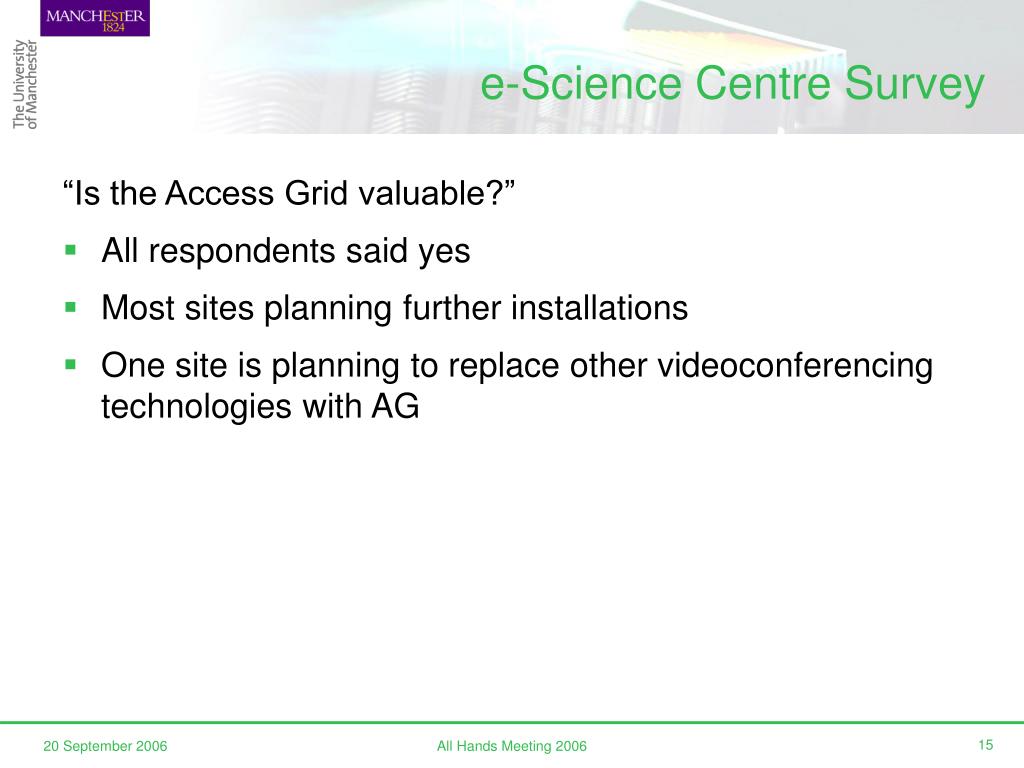 MANCHESTER
1824

The University
of Manchester

e-Science Centre Survey

“Is the Access Grid valuable?”

- All respondents said yes
- Most sites planning further installations
- One site is planning to replace other videoconferencing technologies with AG

20 September 2006

All Hands Meeting 2006

15